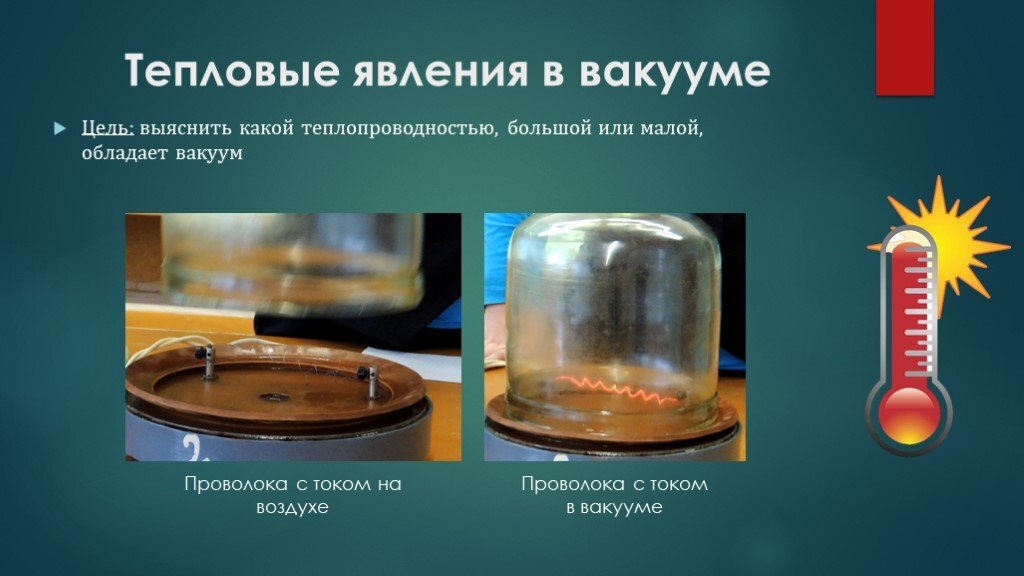 Тепловые явления в вакууме

Цель: выяснить какой теплопроводностью, большой или малой, обладает вакуум

Проволока с током на воздухе

Проволока с током в вакууме